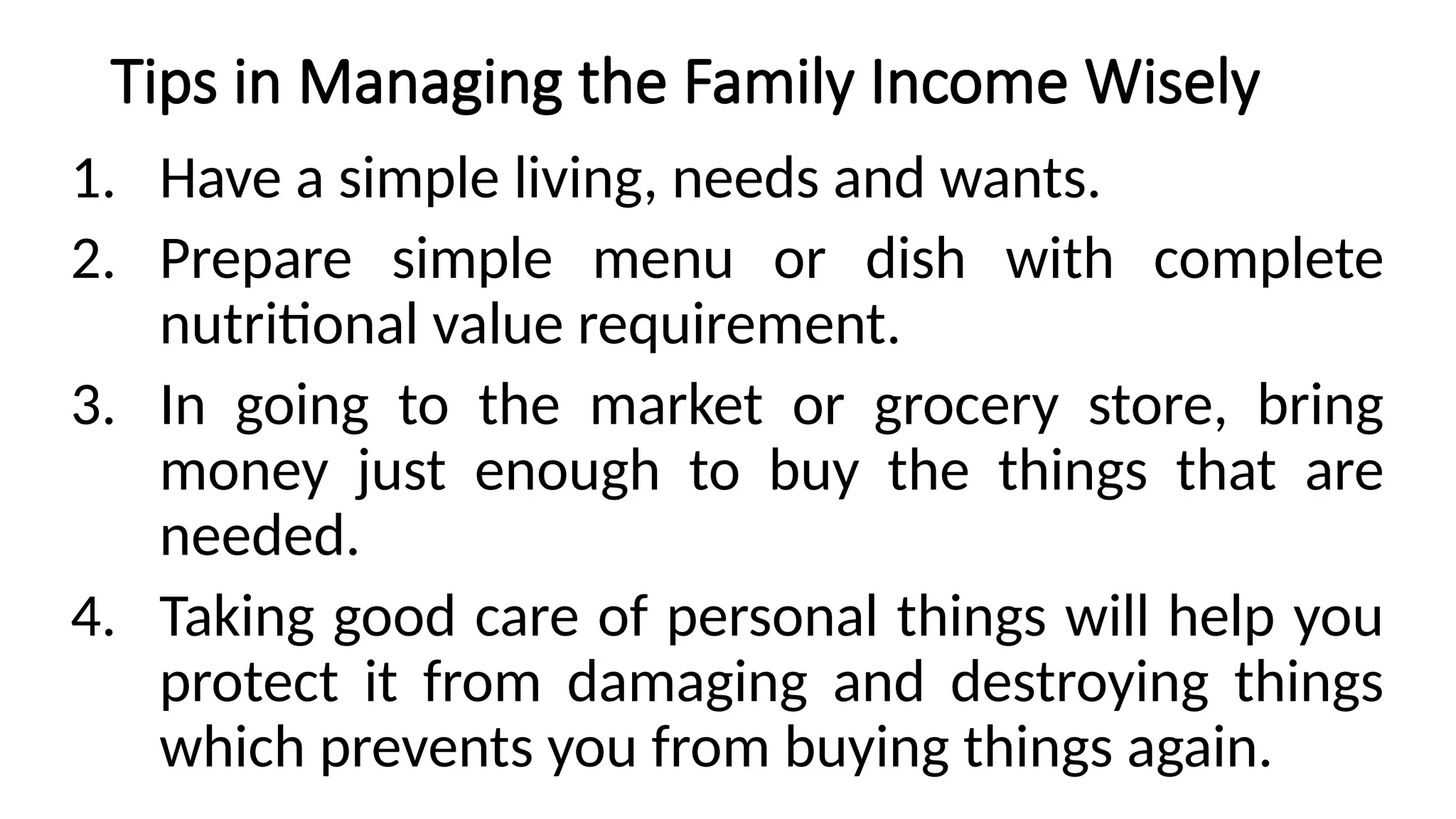 Tips in Managing the Family Income Wisely

1. Have a simple living, needs and wants.
2. Prepare simple menu or dish with complete nutritional value requirement.
3. In going to the market or grocery store, bring money just enough to buy the things that are needed.
4. Taking good care of personal things will help you protect it from damaging and destroying things which prevents you from buying things again.